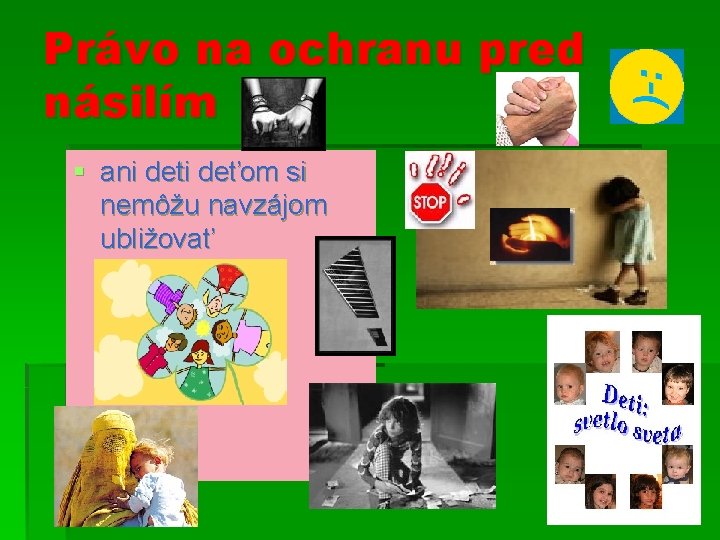 Právo na ochranu pred násilím

ani deti deťom si nemôžu navzájom ubližovať

STOP

Deti: svetlo sveta